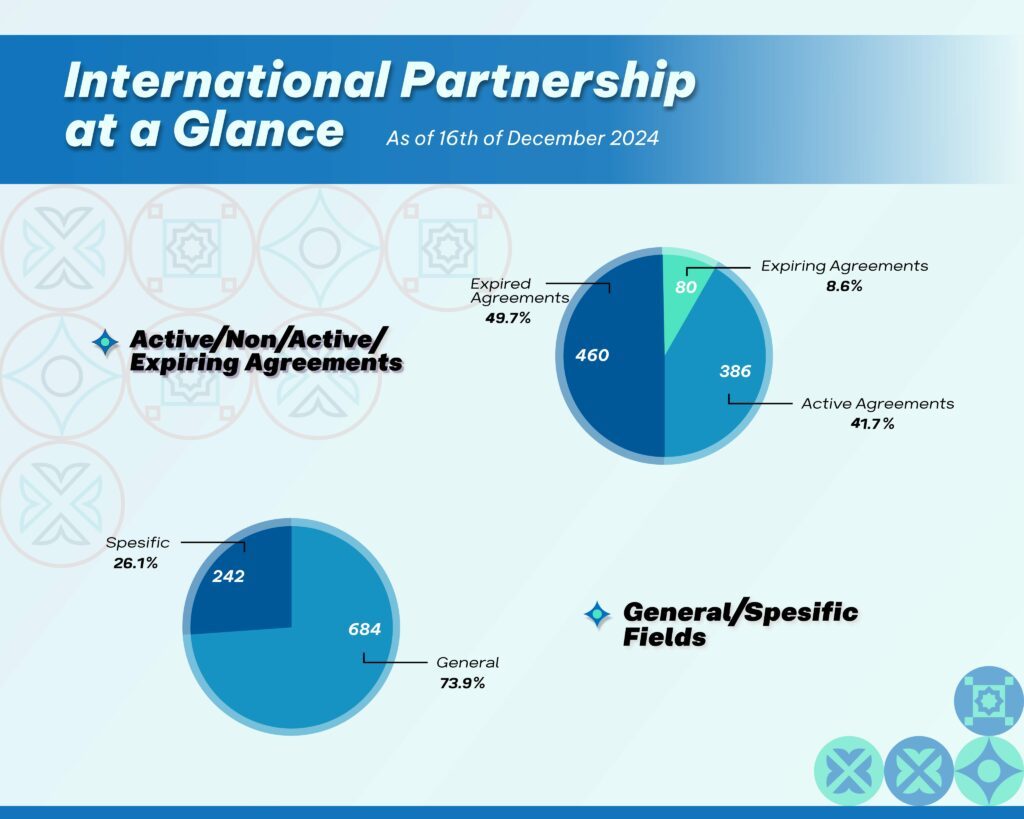 International Partnership at a Glance

As of 16th of December 2024

Active/Non/Active/ Expiring Agreements

Expired Agreements
49.7%

460

80

Expiring Agreements
8.6%

386

Active Agreements
41.7%

Spesific
26.1%

242

684

General
73.9%

General/Spesific Fields